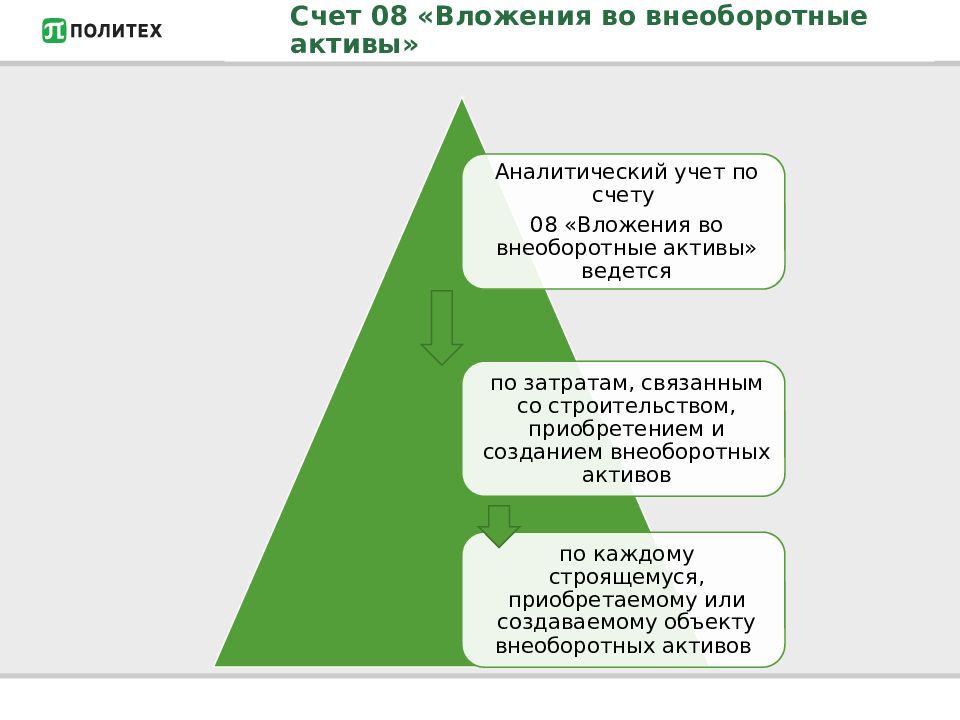 ПОЛИТЕХ

Счет 08 «Вложения во внеоборотные активы»

Аналитический учет по счету

08 «Вложения во внеоборотные активы» ведется

по затратам, связанным со строительством, приобретением и созданием внеоборотных активов

по каждому строящемуся, приобретаемому или создаваемому объекту внеоборотных активов